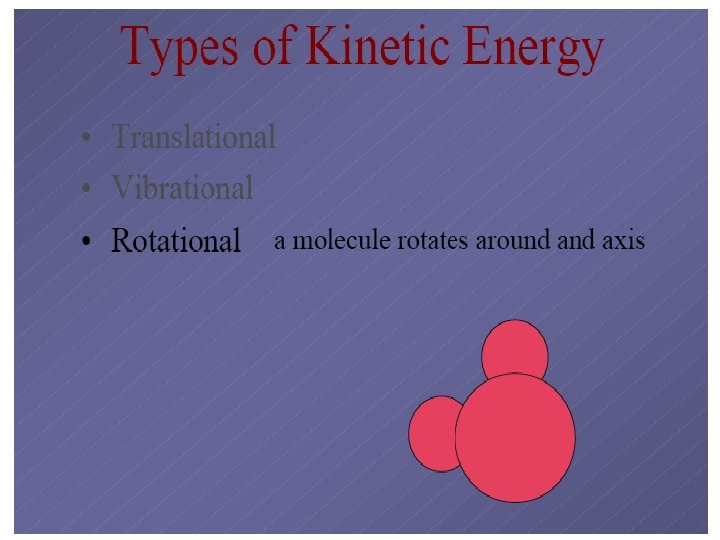 Types of Kinetic Energy

• Translational
• Vibrational
• Rotational a molecule rotates around and axis